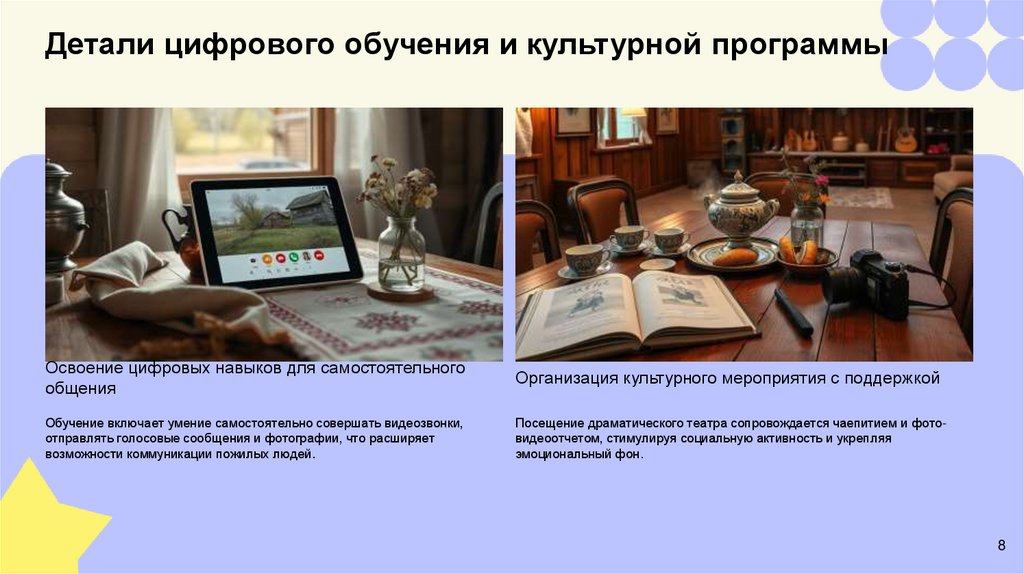 Детали цифрового обучения и культурной программы

Освоение цифровых навыков для самостоятельного общения

Обучение включает умение самостоятельно совершать видеозвонки, отправлять голосовые сообщения и фотографии, что расширяет возможности коммуникации пожилых людей.

Организация культурного мероприятия с поддержкой

Посещение драматического театра сопровождается чаепитием и фото-видеоотчетом, стимулируя социальную активность и укрепляя эмоциональный фон.

8